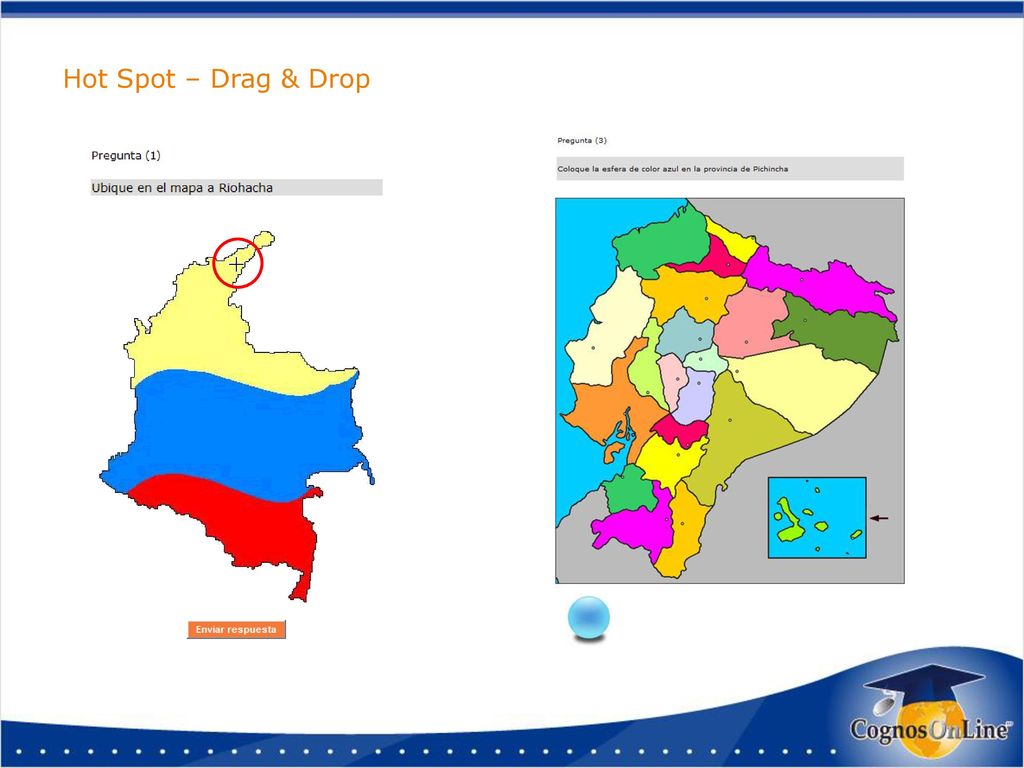 Hot Spot – Drag & Drop

Pregunta (1)

Ubique en el mapa a Riohacha

Enviar respuesta

Pregunta (3)

Coloque la esfera de color azul en la provincia de Pichincha

CognosOnLine